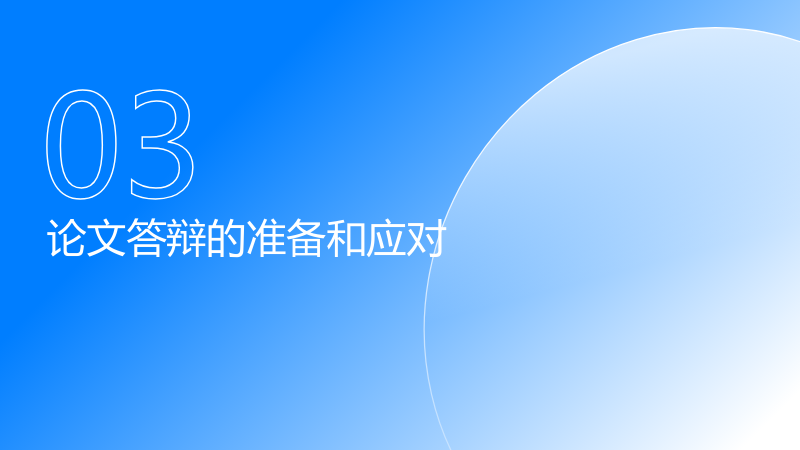 03

论文答辩的准备和应对